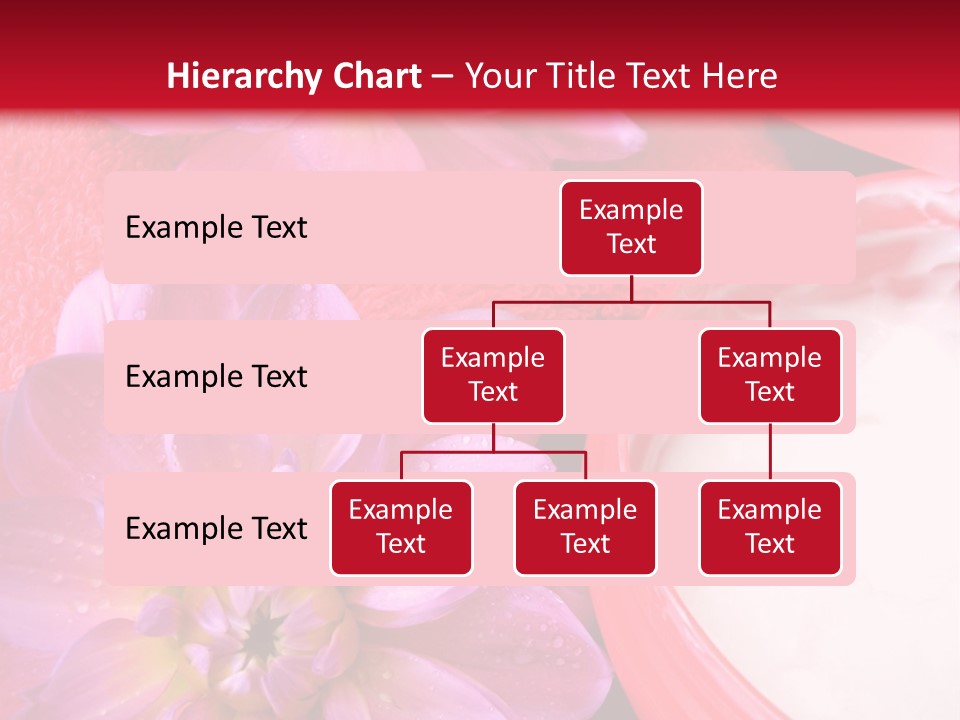 Hierarchy Chart – Your Title Text Here

Example Text

Example Text

Example Text

Example Text

Example Text

Example Text

Example Text

Example Text

Example Text